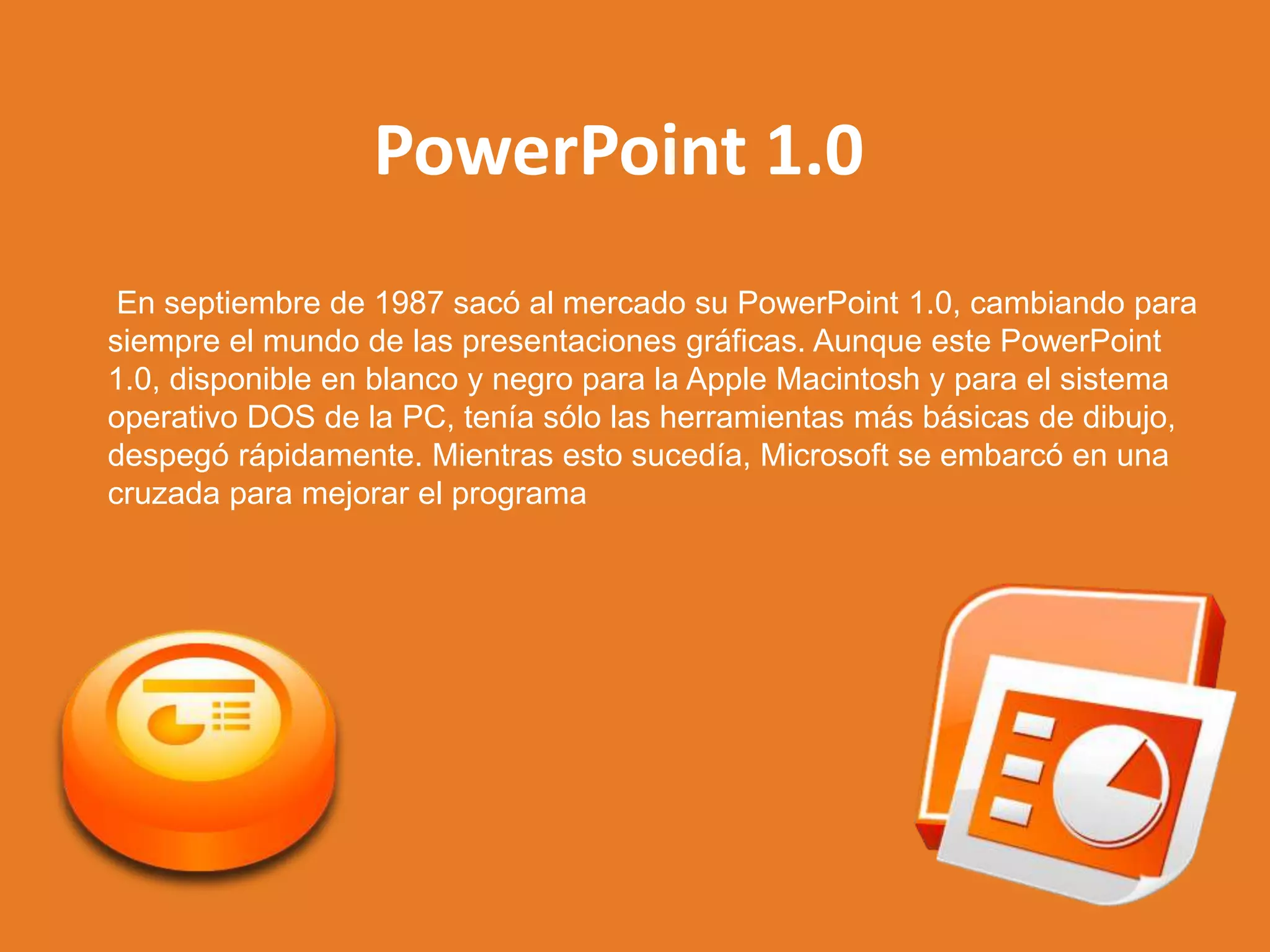 PowerPoint 1.0

En septiembre de 1987 sacó al mercado su PowerPoint 1.0, cambiando para siempre el mundo de las presentaciones gráficas. Aunque este PowerPoint 1.0, disponible en blanco y negro para la Apple Macintosh y para el sistema operativo DOS de la PC, tenía sólo las herramientas más básicas de dibujo, despegó rápidamente. Mientras esto sucedía, Microsoft se embarcó en una cruzada para mejorar el programa